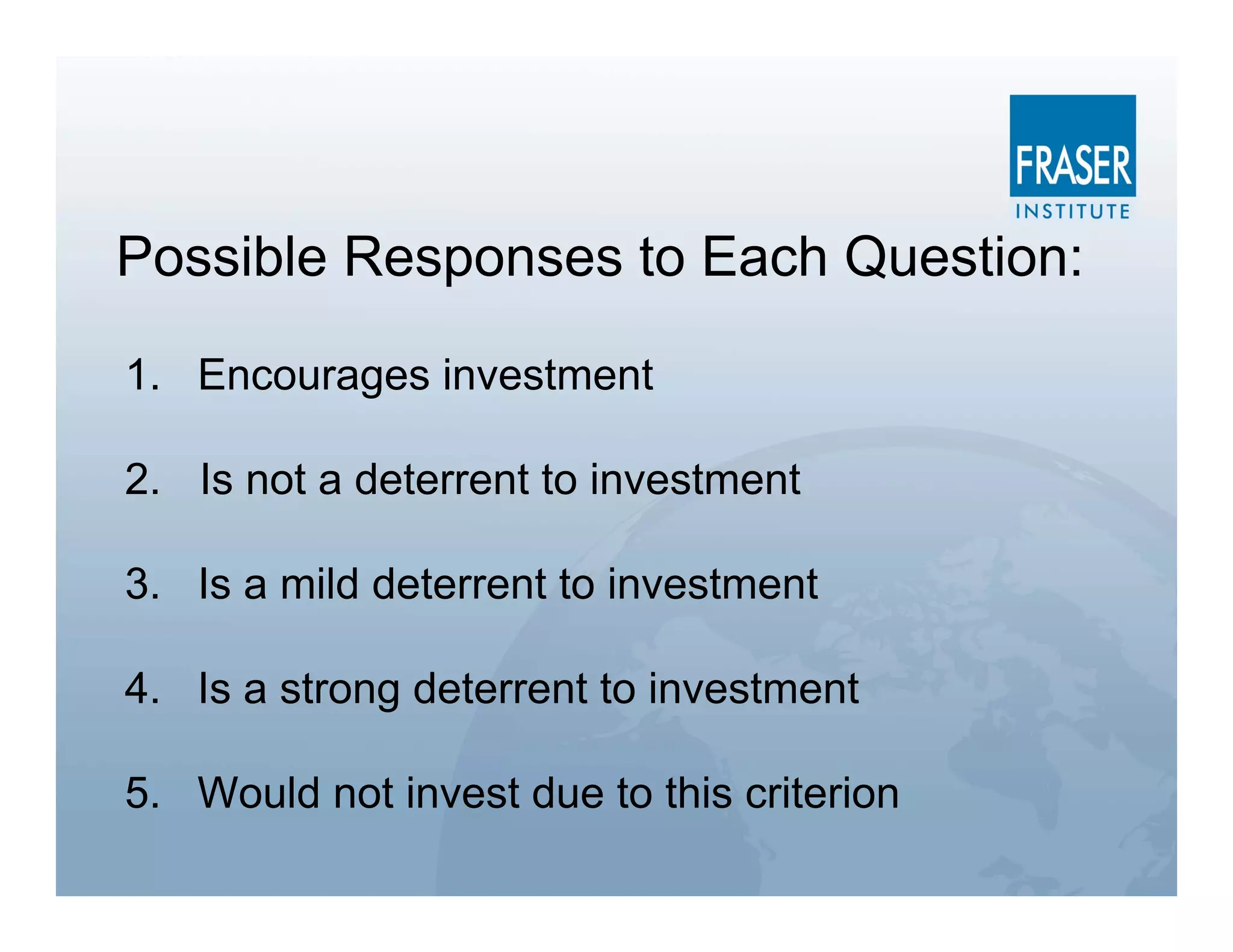 FRASER
INSTITUTE

Possible Responses to Each Question:

1. Encourages investment

2. Is not a deterrent to investment

3. Is a mild deterrent to investment

4. Is a strong deterrent to investment

5. Would not invest due to this criterion